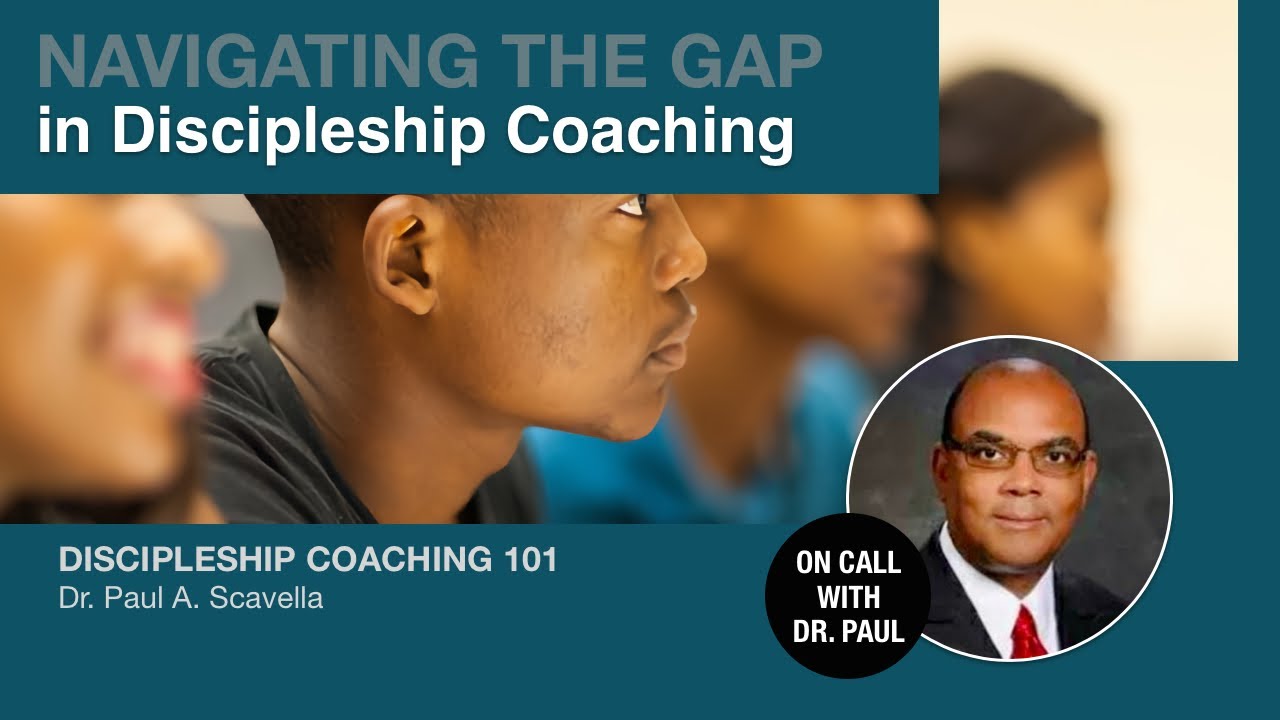 NAVIGATING THE GAP
in Discipleship Coaching

DISCIPLESHIP COACHING 101
Dr. Paul A. Scavella

ON CALL WITH DR. PAUL